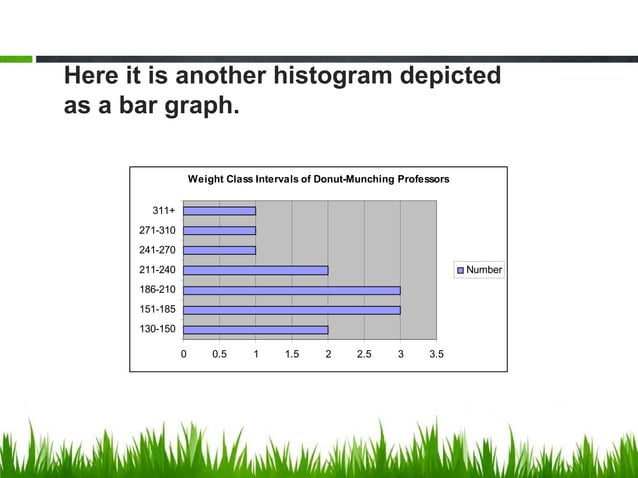 Here it is another histogram depicted as a bar graph.

Weight Class Intervals of Donut-Munching Professors

311+
271-310
241-270
211-240
186-210
151-185
130-150

0 0.5 1 1.5 2 2.5 3 3.5

Number